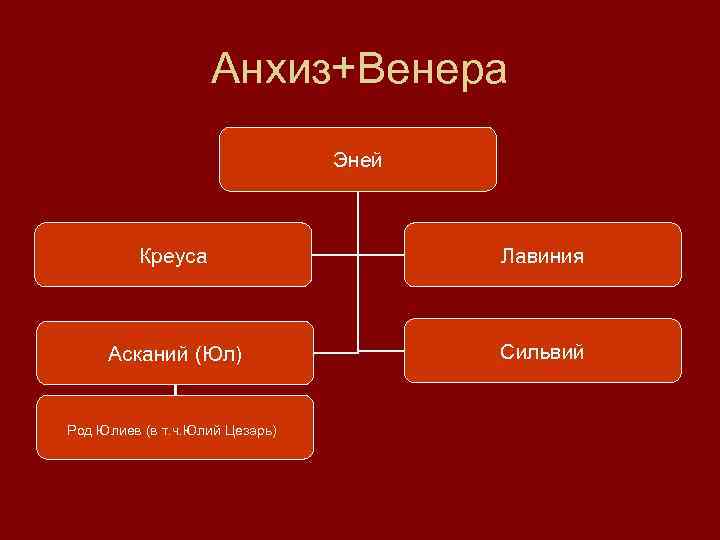 Анхиз+Венера

Эней

Креуса

Лавиния

Асканий (Юл)

Сильвий

Род Юлиев (в т.ч.Юлий Цезарь)